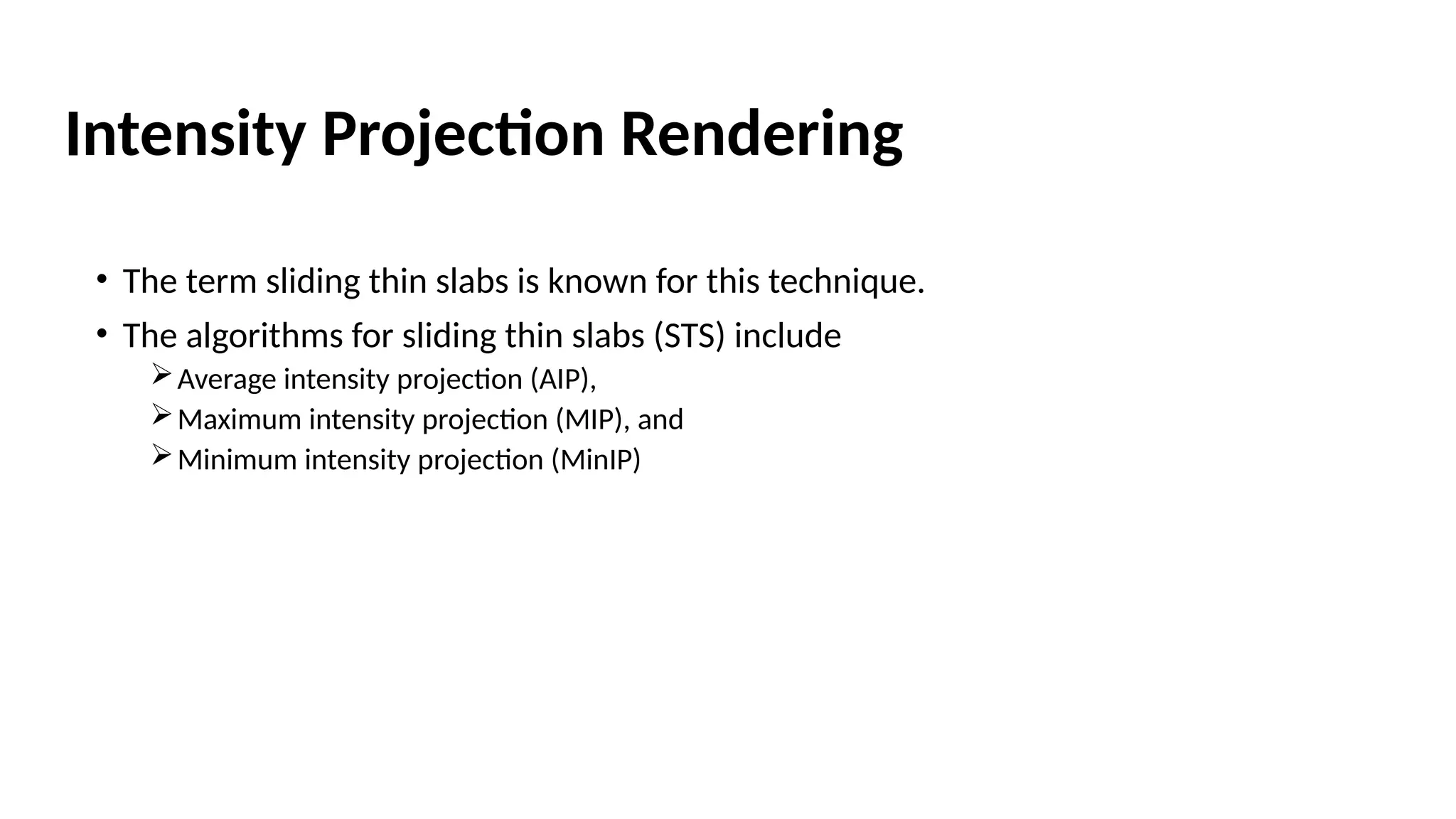 Intensity Projection Rendering

• The term sliding thin slabs is known for this technique.
• The algorithms for sliding thin slabs (STS) include
  ➢ Average intensity projection (AIP),
  ➢ Maximum intensity projection (MIP), and
  ➢ Minimum intensity projection (MinIP)